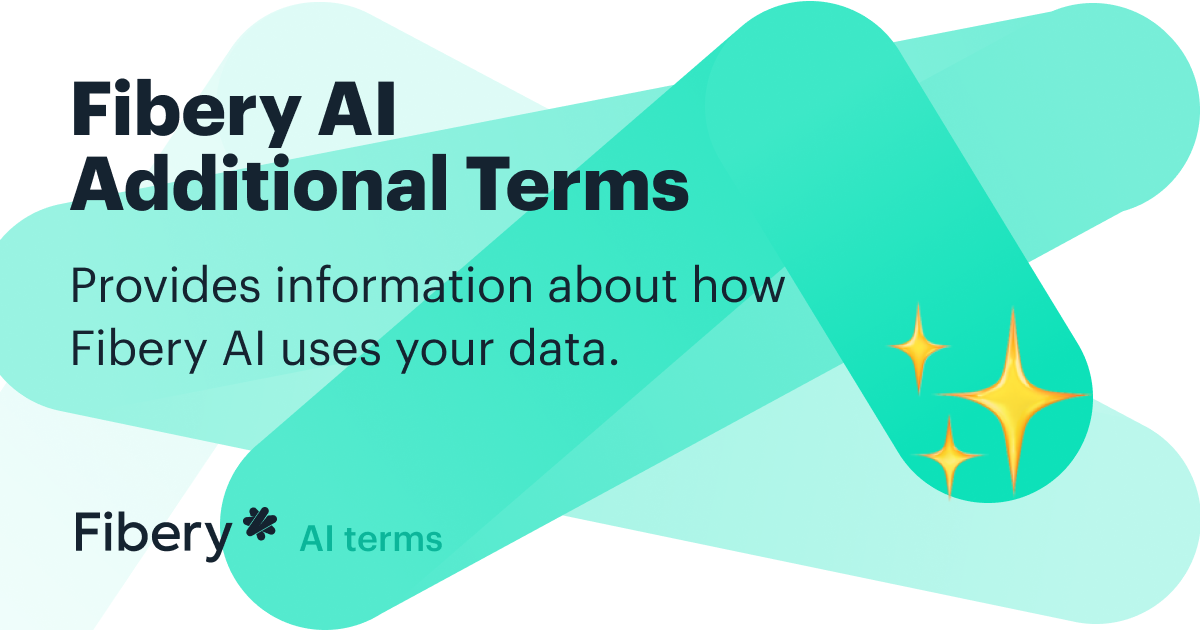 Fibery AI
Additional Terms

Provides information about how Fibery AI uses your data.

Fibery

AI terms